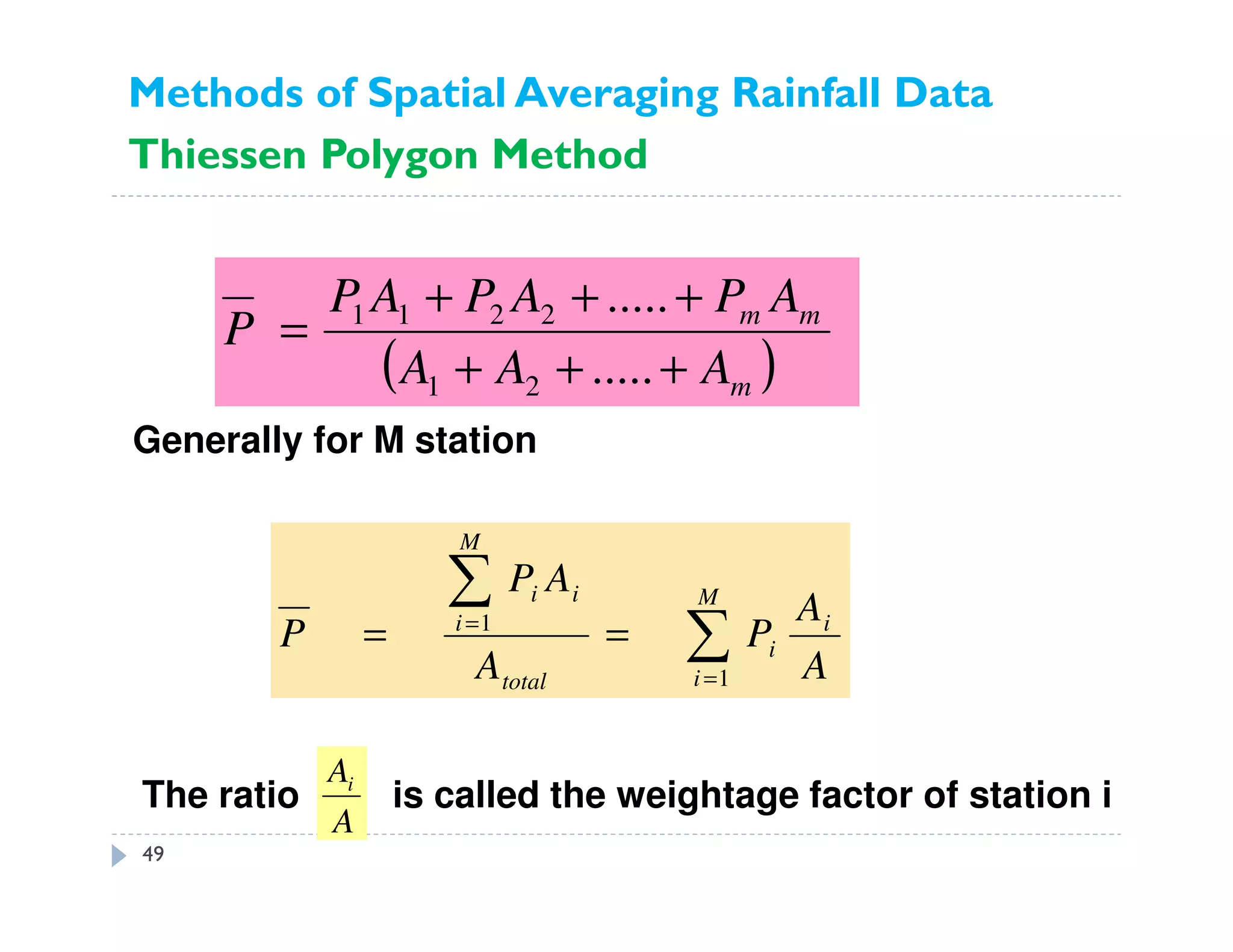 Methods of Spatial Averaging Rainfall Data

Thiessen Polygon Method

$\overline{P} = \frac{P_1 A_1 + P_2 A_2 + ..... + P_m A_m}{(A_1 + A_2 + ..... + A_m)}$

Generally for M station

$\overline{P} = \frac{\sum_{i=1}^{M} P_i A_i}{A_{total}} = \sum_{i=1}^{M} P_i \frac{A_i}{A}$

The ratio $\frac{A_i}{A}$ is called the weightage factor of station i

49